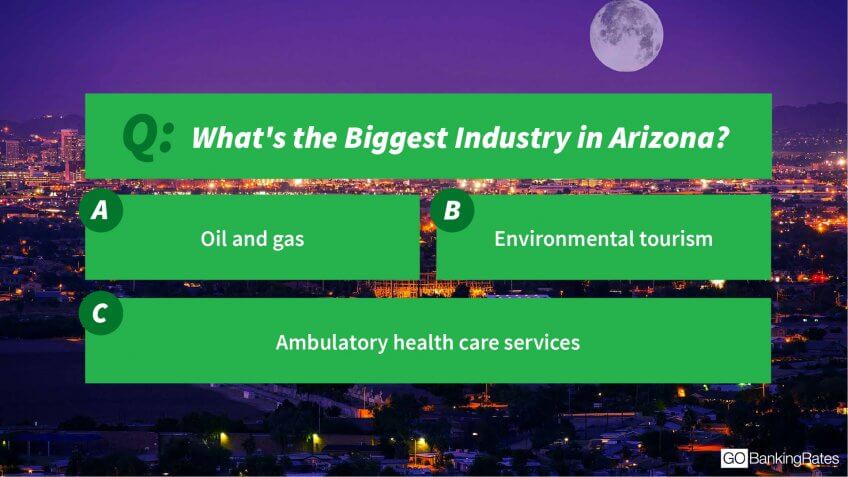 Q: What's the Biggest Industry in Arizona?

A
Oil and gas

B
Environmental tourism

C
Ambulatory health care services

GOBankingRates